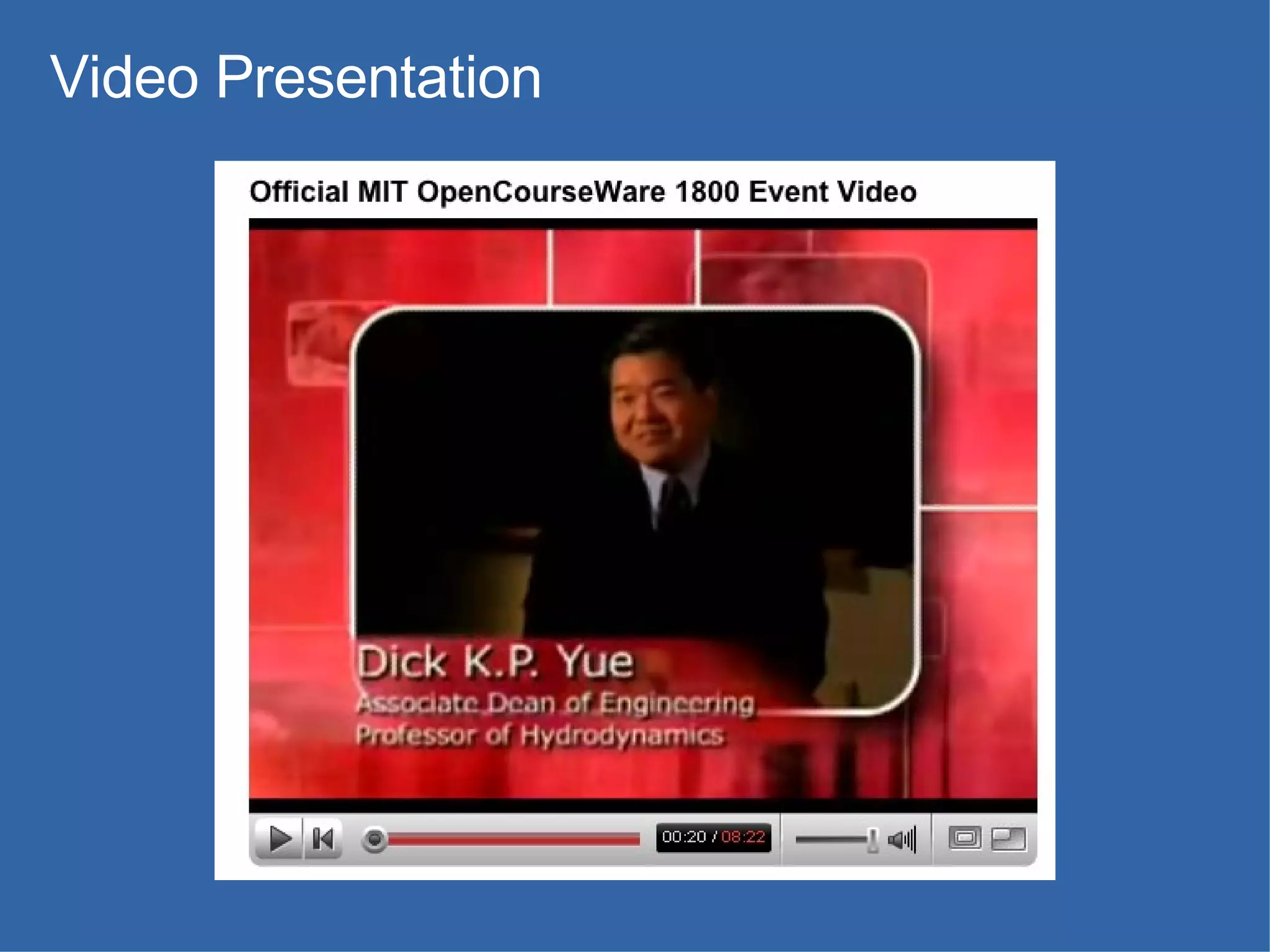 Video Presentation

Official MIT OpenCourseWare 1800 Event Video

Dick K.P. Yue
Associate Dean of Engineering
Professor of Hydrodynamics

00:20 / 08:22